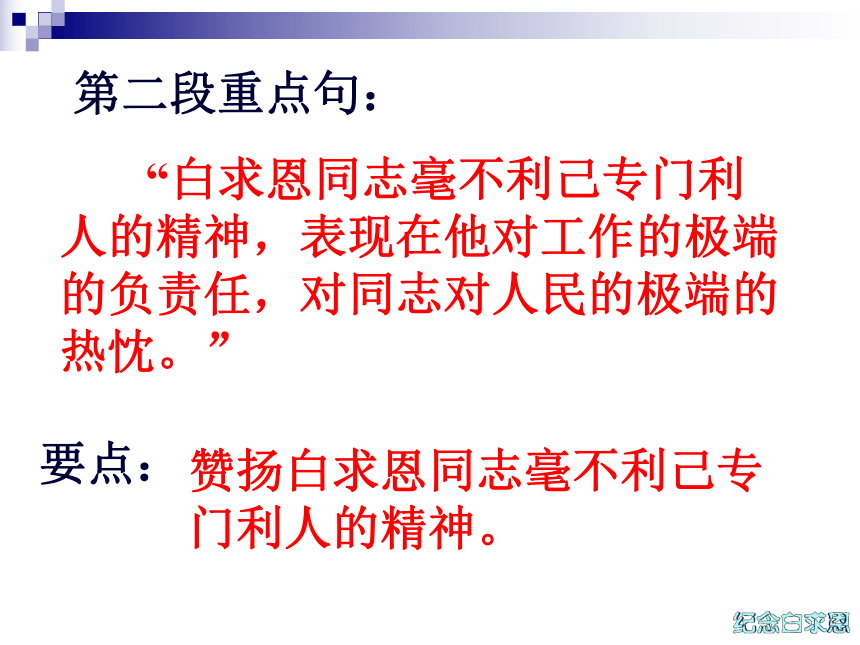 第二段重点句：

“白求恩同志毫不利己专门利人的精神，表现在他对工作的极端的负责任，对同志对人民的极端的热忱。”

要点：赞扬白求恩同志毫不利己专门利人的精神。

纪念白求恩